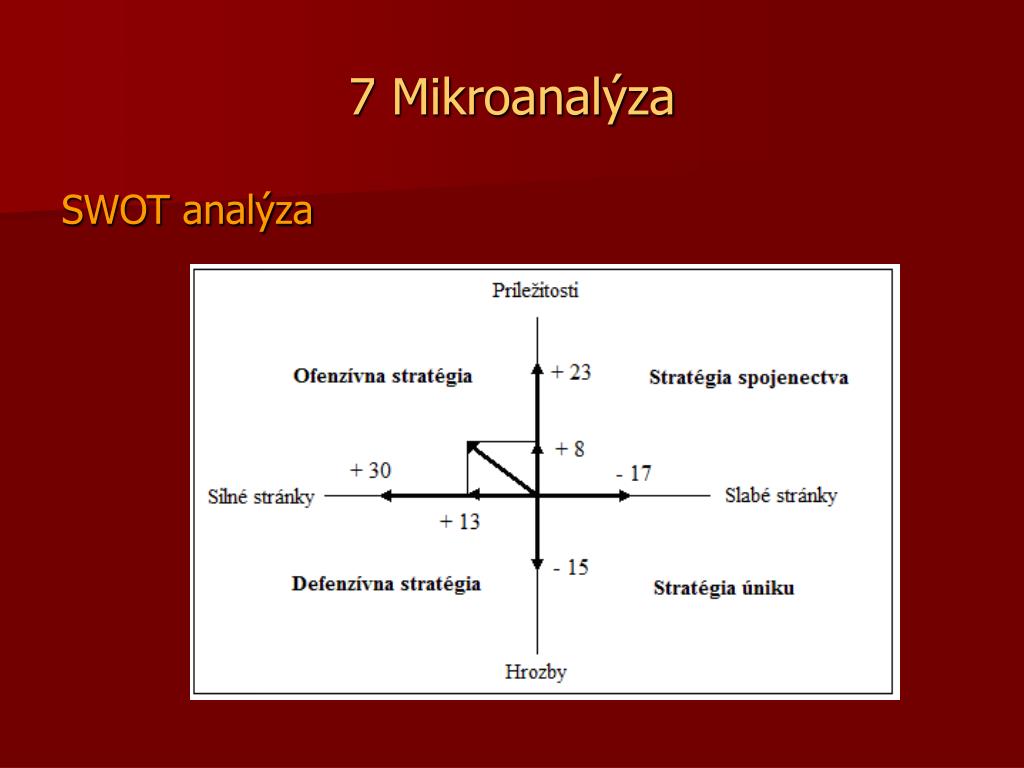 7 Mikroanalýza

SWOT analýza

Príležitosti

Ofenzívna stratégia

+ 23

Stratégia spojenectva

+ 8

+ 30

- 17

Silné stránky

Slabé stránky

+ 13

- 15

Defenzívna stratégia

Stratégia úniku

Hrozby